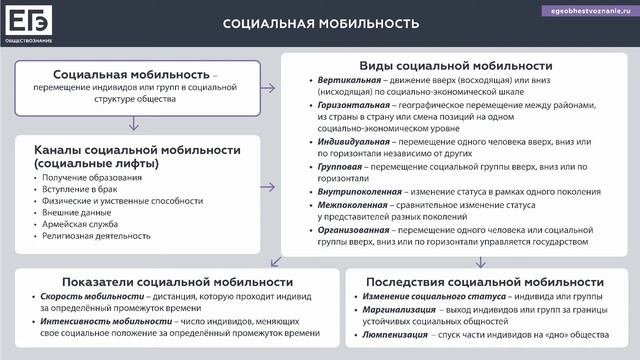 ЕГЭ
ОБЩЕСТВОЗНАНИЕ

СОЦИАЛЬНАЯ МОБИЛЬНОСТЬ

egeobhestvoznanie.ru

Социальная мобильность – перемещение индивидов или групп в социальной структуре общества

Каналы социальной мобильности (социальные лифты)
• Получение образования
• Вступление в брак
• Физические и умственные способности
• Внешние данные
• Армейская служба
• Религиозная деятельность

Виды социальной мобильности
• Вертикальная – движение вверх (восходящая) или вниз (нисходящая) по социально-экономической шкале
• Горизонтальная – географическое перемещение между районами, из страны в страну или смена позиций на одном социально-экономическом уровне
• Индивидуальная – перемещение одного человека вверх, вниз или по горизонтали независимо от других
• Групповая – перемещение социальной группы вверх, вниз или по горизонтали
• Внутрипоколенная – изменение статуса в рамках одного поколения
• Межпоколенная – сравнительное изменение статуса у представителей разных поколений
• Организованная – перемещение одного человека или социальной группы вверх, вниз или по горизонтали управляется государством

Показатели социальной мобильности
• Скорость мобильности – дистанция, которую проходит индивид за определённый промежуток времени
• Интенсивность мобильности – число индивидов, меняющих свое социальное положение за определённый промежуток времени

Последствия социальной мобильности
• Изменение социального статуса – индивида или группы
• Маргинализация – выход индивидов или групп за границы устойчивых социальных общностей
• Люмпенизация – спуск части индивидов на «дно» общества